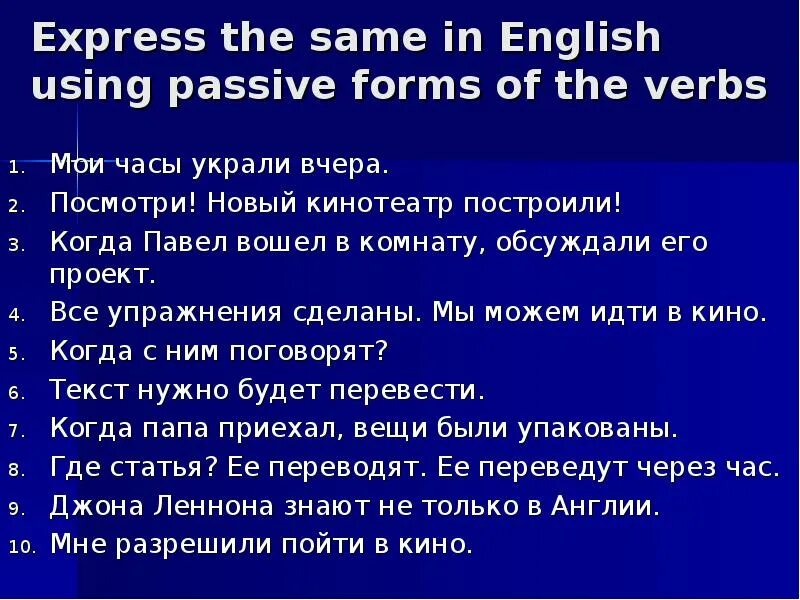 Express the same in English using passive forms of the verbs

1. Мои часы украли вчера.
2. Посмотри! Новый кинотеатр построили!
3. Когда Павел вошел в комнату, обсуждали его проект.
4. Все упражнения сделаны. Мы можем идти в кино.
5. Когда с ним поговорят?
6. Текст нужно будет перевести.
7. Когда папа приехал, вещи были упакованы.
8. Где статья? Ее переводят. Ее переведут через час.
9. Джона Леннона знают не только в Англии.
10. Мне разрешили пойти в кино.